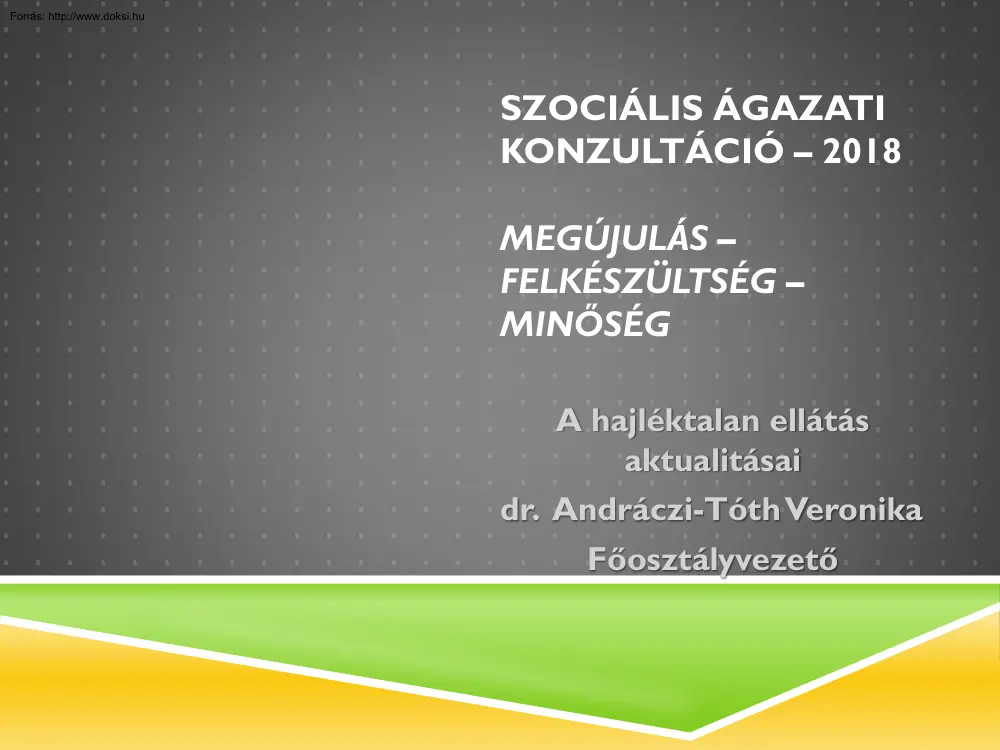 Forrás: http://www.doksi.hu

SZOCIÁLIS ÁGAZATI KONZULTÁCIÓ – 2018

MEGÚJULÁS – FELKÉSZÜLTSÉG – MINŐSÉG

A hajléktalan ellátás aktualitásai

dr. Andráczi-Tóth Veronika

Főosztályvezető